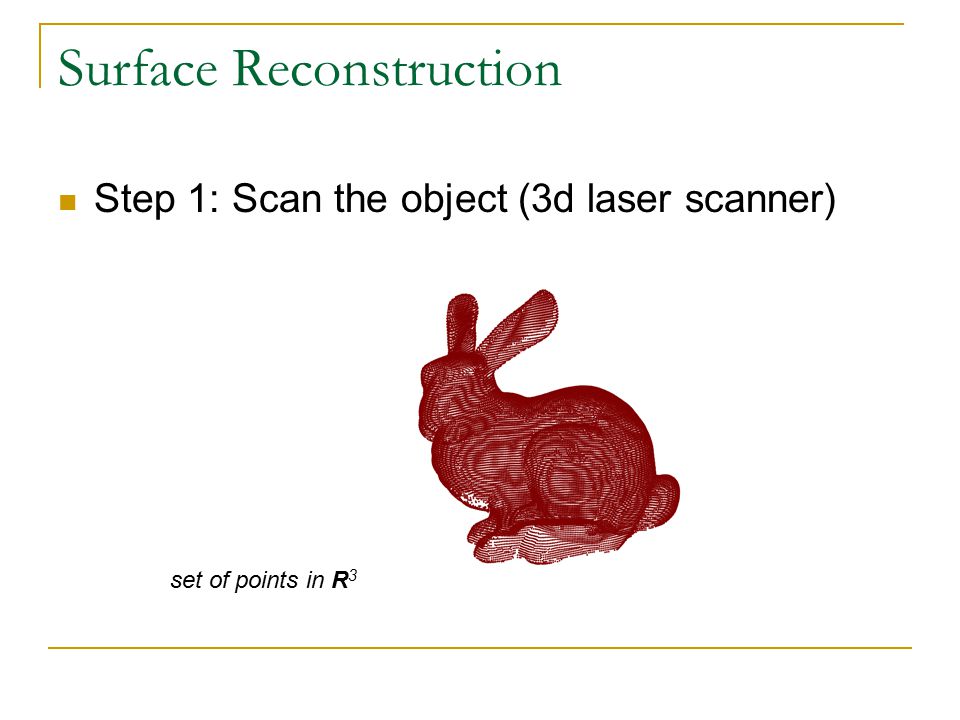 Surface Reconstruction

Step 1: Scan the object (3d laser scanner)

set of points in $\mathbf{R}^3$